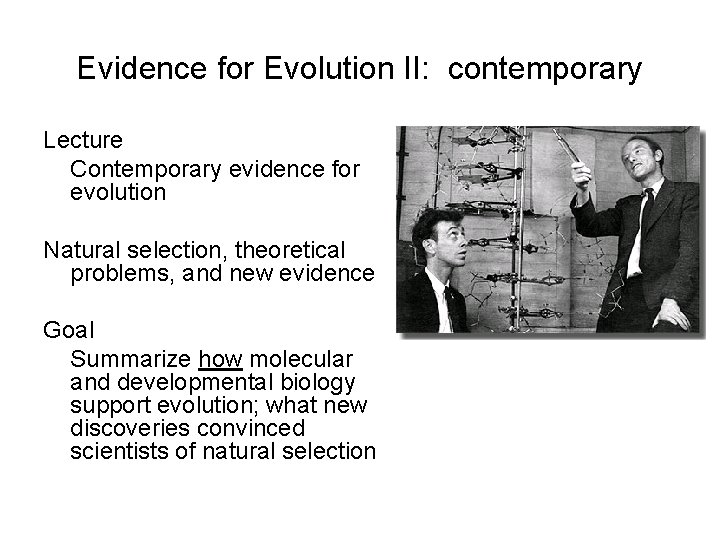 Evidence for Evolution II: contemporary

Lecture

Contemporary evidence for evolution

Natural selection, theoretical problems, and new evidence

Goal

Summarize how molecular and developmental biology support evolution; what new discoveries convinced scientists of natural selection